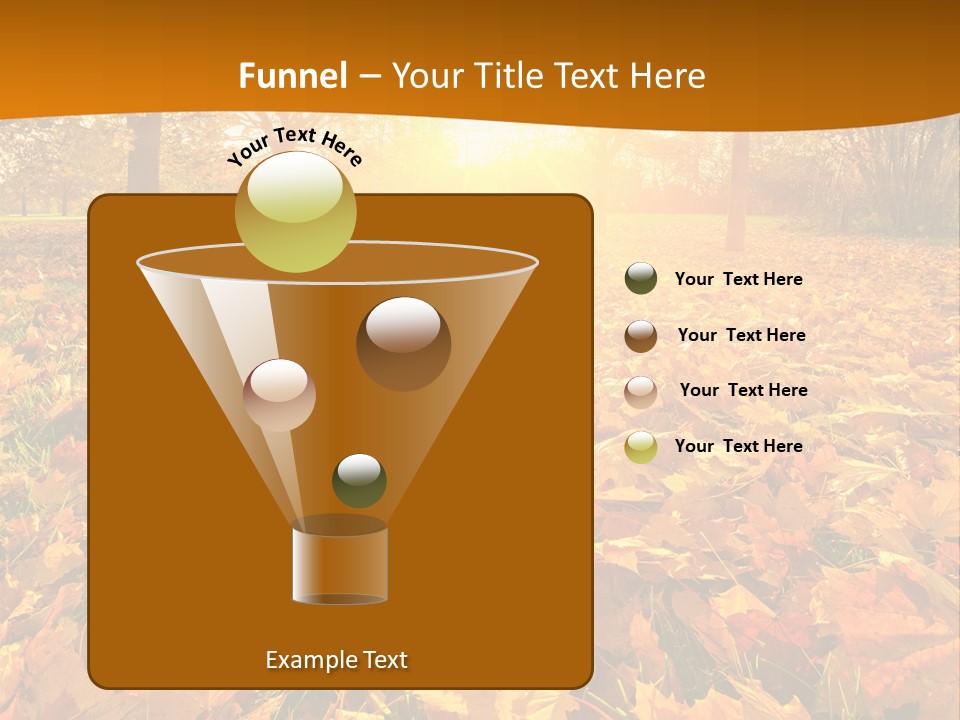 Funnel – Your Title Text Here

Your Text Here

Example Text

Your Text Here

Your Text Here

Your Text Here

Your Text Here